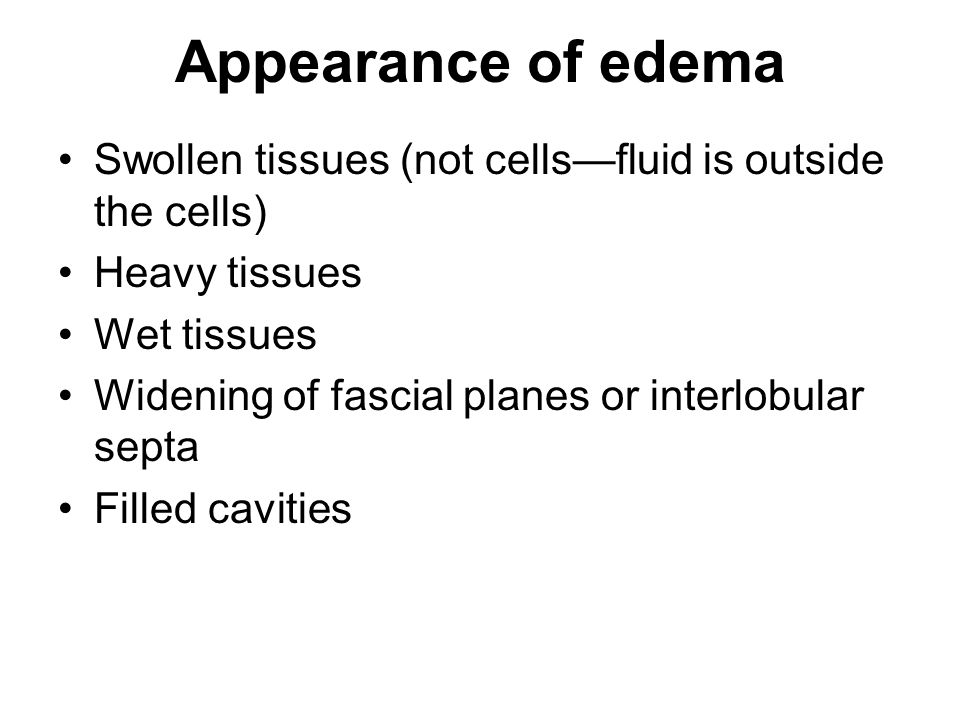 Appearance of edema

• Swollen tissues (not cells—fluid is outside the cells)
• Heavy tissues
• Wet tissues
• Widening of fascial planes or interlobular septa
• Filled cavities